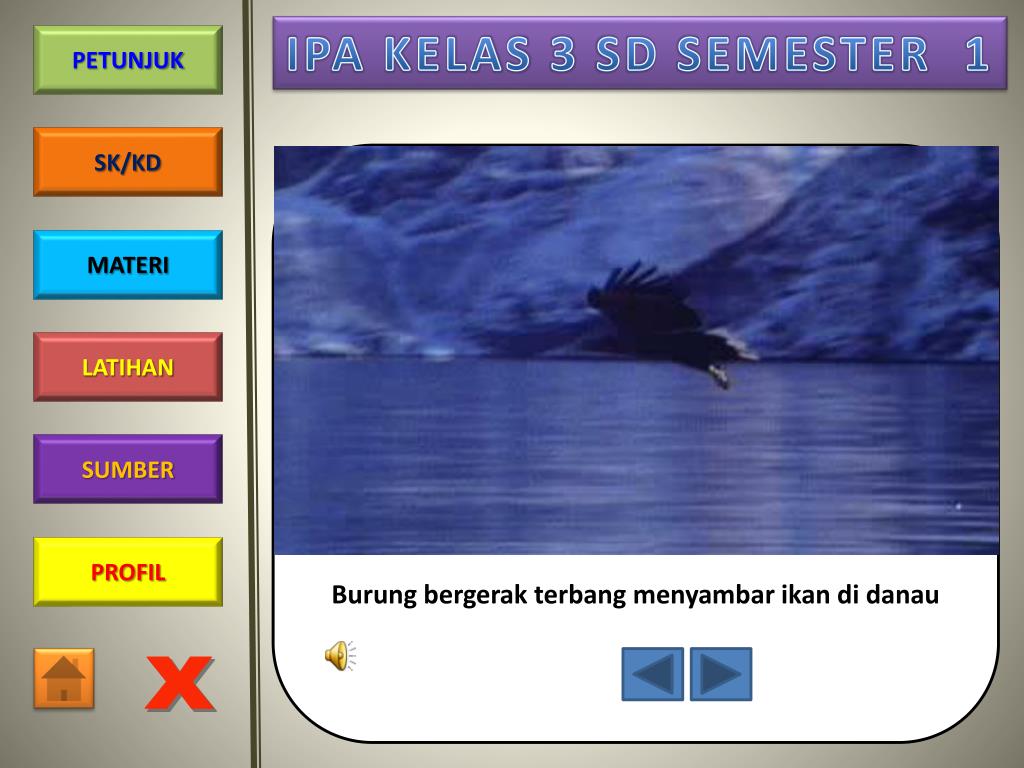 PETUNJUK

SK/KD

MATERI

LATIHAN

SUMBER

PROFIL

X

IPA KELAS 3 SD SEMESTER 1

Burung bergerak terbang menyambar ikan di danau